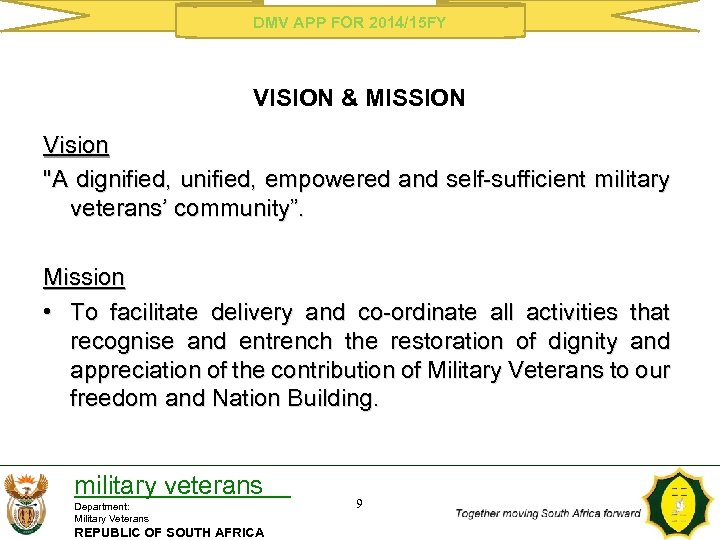 DMV APP FOR 2014/15FY

VISION & MISSION

Vision

"A dignified, unified, empowered and self-sufficient military veterans' community".

Mission

• To facilitate delivery and co-ordinate all activities that recognise and entrench the restoration of dignity and appreciation of the contribution of Military Veterans to our freedom and Nation Building.

military veterans
Department:
Military Veterans
REPUBLIC OF SOUTH AFRICA

9

Together moving South Africa forward